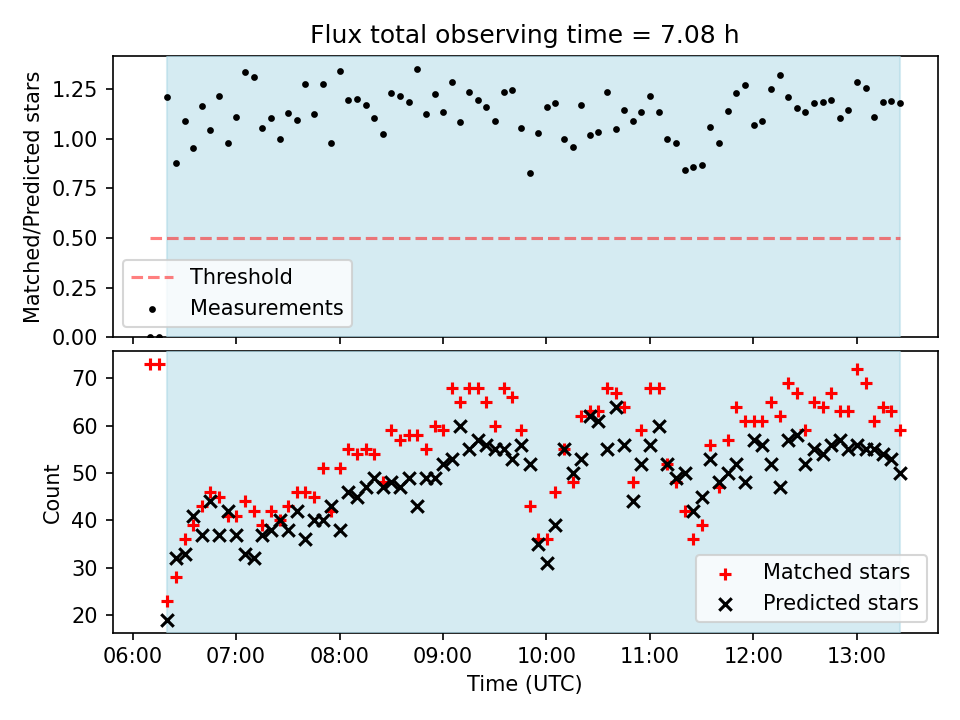 Flux total observing time = 7.08 h

Matched/Predicted stars

1.25
1.00
0.75
0.50
0.25
0.00

Threshold
Measurements

Count

70
60
50
40
30
20

Matched stars
Predicted stars

06:00 07:00 08:00 09:00 10:00 11:00 12:00 13:00

Time (UTC)